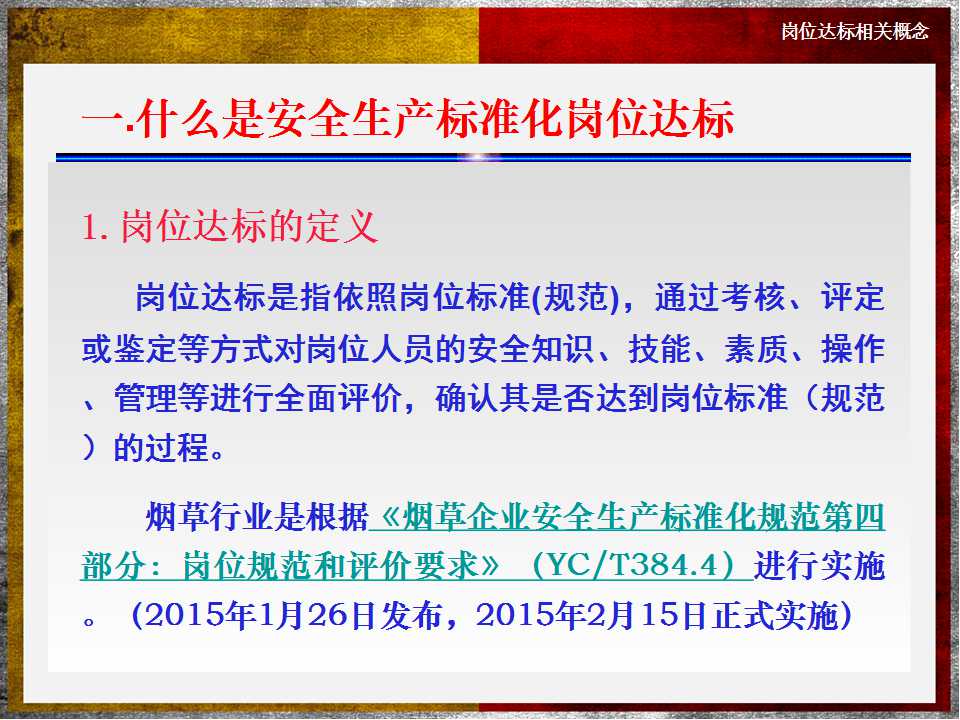 岗位达标相关概念

一.什么是安全生产标准化岗位达标

1. 岗位达标的定义

岗位达标是指依照岗位标准(规范)，通过考核、评定或鉴定等方式对岗位人员的安全知识、技能、素质、操作、管理等进行全面评价，确认其是否达到岗位标准（规范）的过程。

烟草行业是根据《烟草企业安全生产标准化规范第四部分：岗位规范和评价要求》（YC/T384.4）进行实施。（2015年1月26日发布，2015年2月15日正式实施）